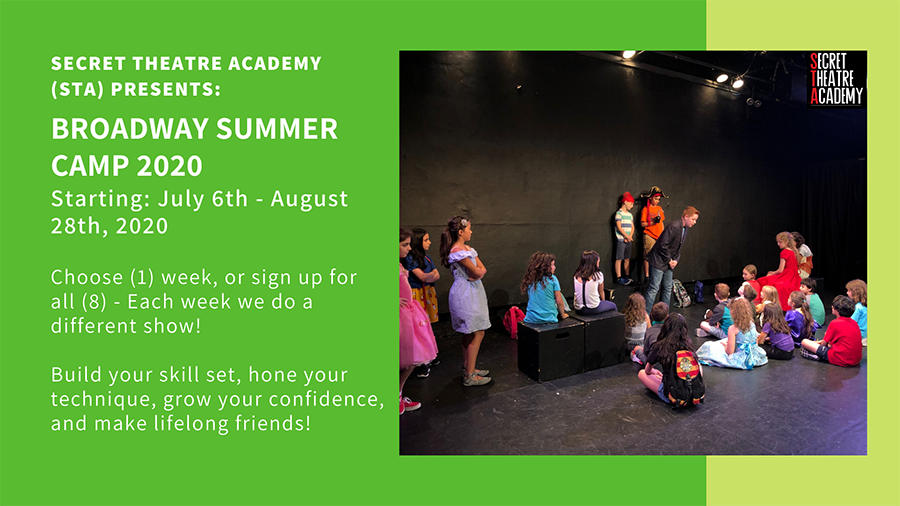 SECRET THEATRE ACADEMY (STA) PRESENTS:

BROADWAY SUMMER CAMP 2020

Starting: July 6th - August 28th, 2020

Choose (1) week, or sign up for all (8) - Each week we do a different show!

Build your skill set, hone your technique, grow your confidence, and make lifelong friends!

SECRET THEATRE ACADEMY